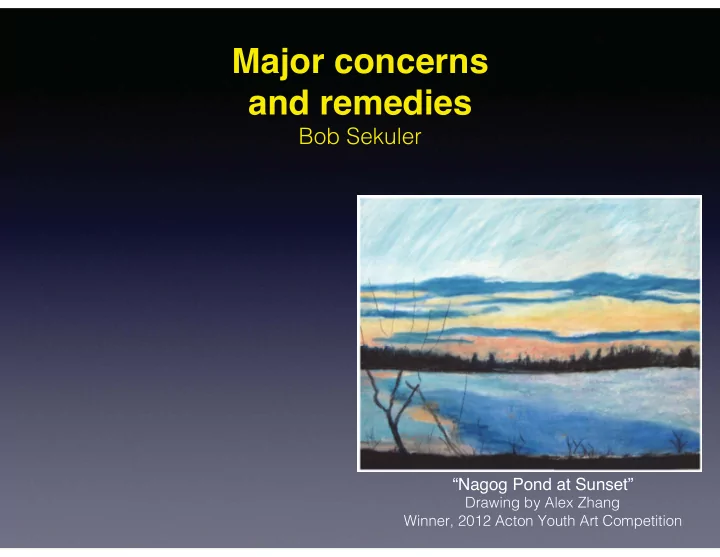 Major concerns and remedies
Bob Sekuler

“Nagog Pond at Sunset”
Drawing by Alex Zhang
Winner, 2012 Acton Youth Art Competition